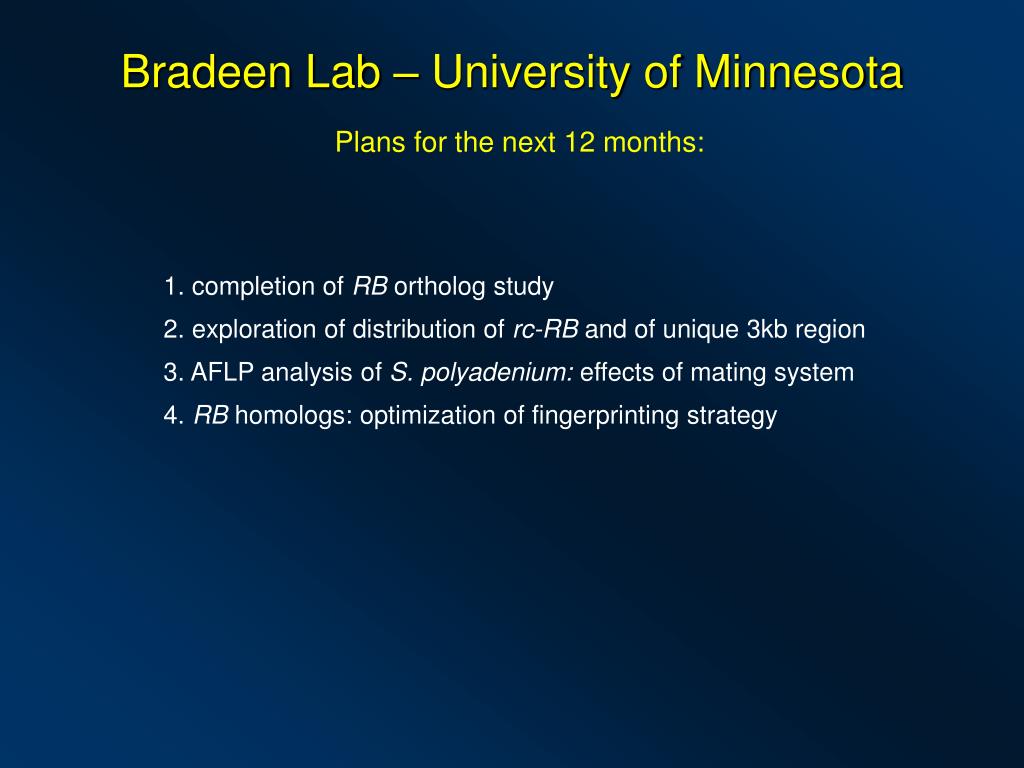 Bradeen Lab – University of Minnesota

Plans for the next 12 months:

1. completion of RB ortholog study
2. exploration of distribution of rc-RB and of unique 3kb region
3. AFLP analysis of S. polyadenium: effects of mating system
4. RB homologs: optimization of fingerprinting strategy